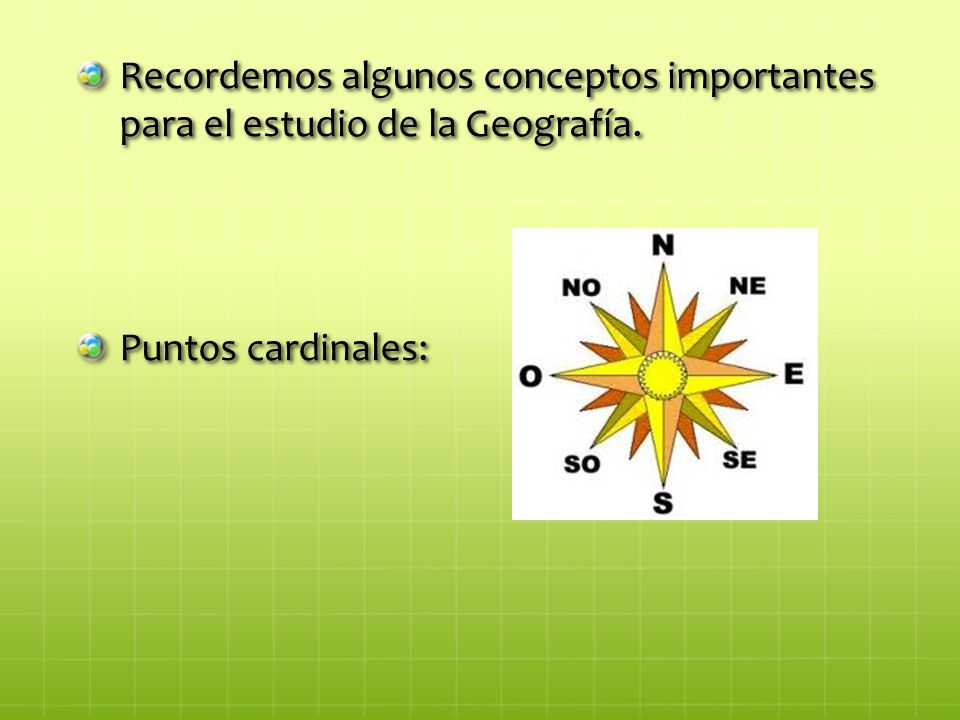 Recordemos algunos conceptos importantes para el estudio de la Geografía.

Puntos cardinales:

N
NO
NE
O
E
SO
SE
S